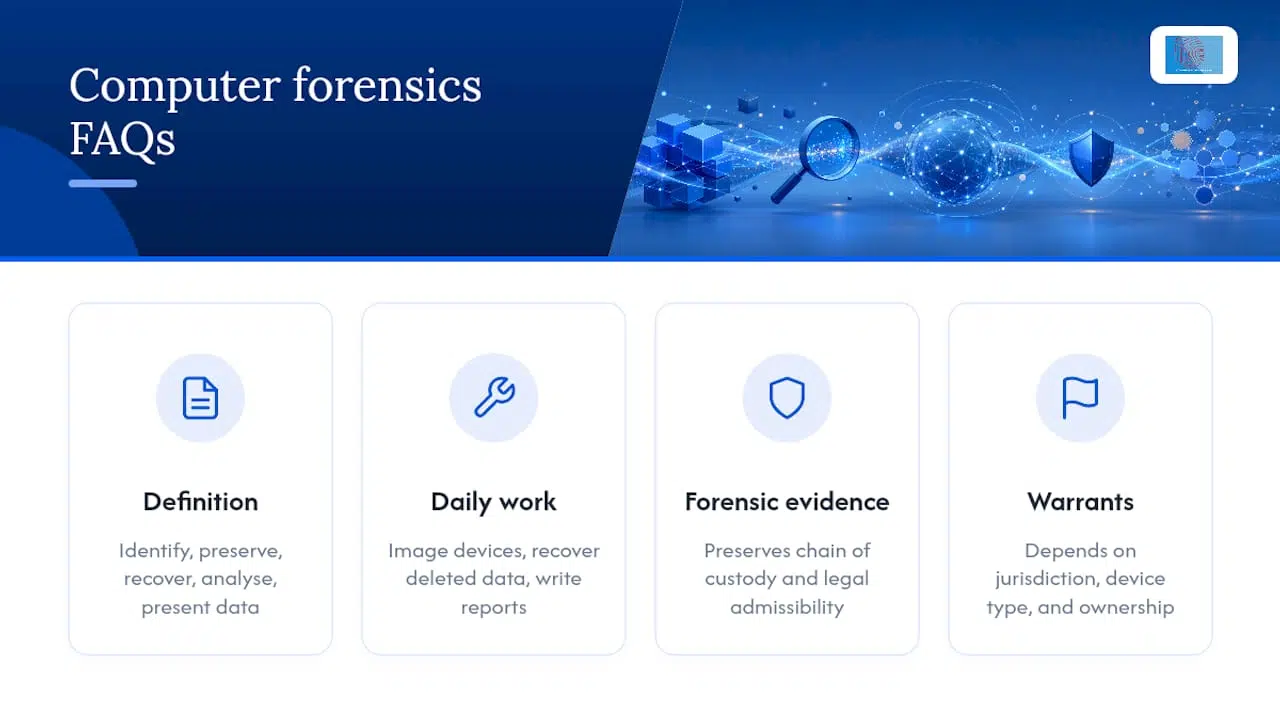 Computer forensics FAQs

Definition

Identify, preserve, recover, analyse, present data

Daily work

Image devices, recover deleted data, write reports

Forensic evidence

Preserves chain of custody and legal admissibility

Warrants

Depends on jurisdiction, device type, and ownership